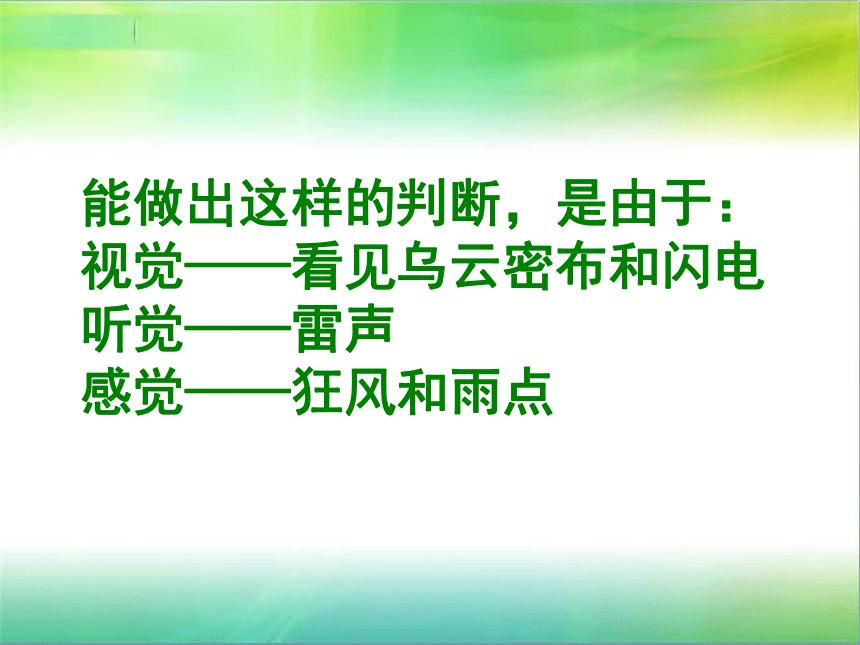 能做出这样的判断，是由于：
视觉——看见乌云密布和闪电
听觉——雷声
感觉——狂风和雨点